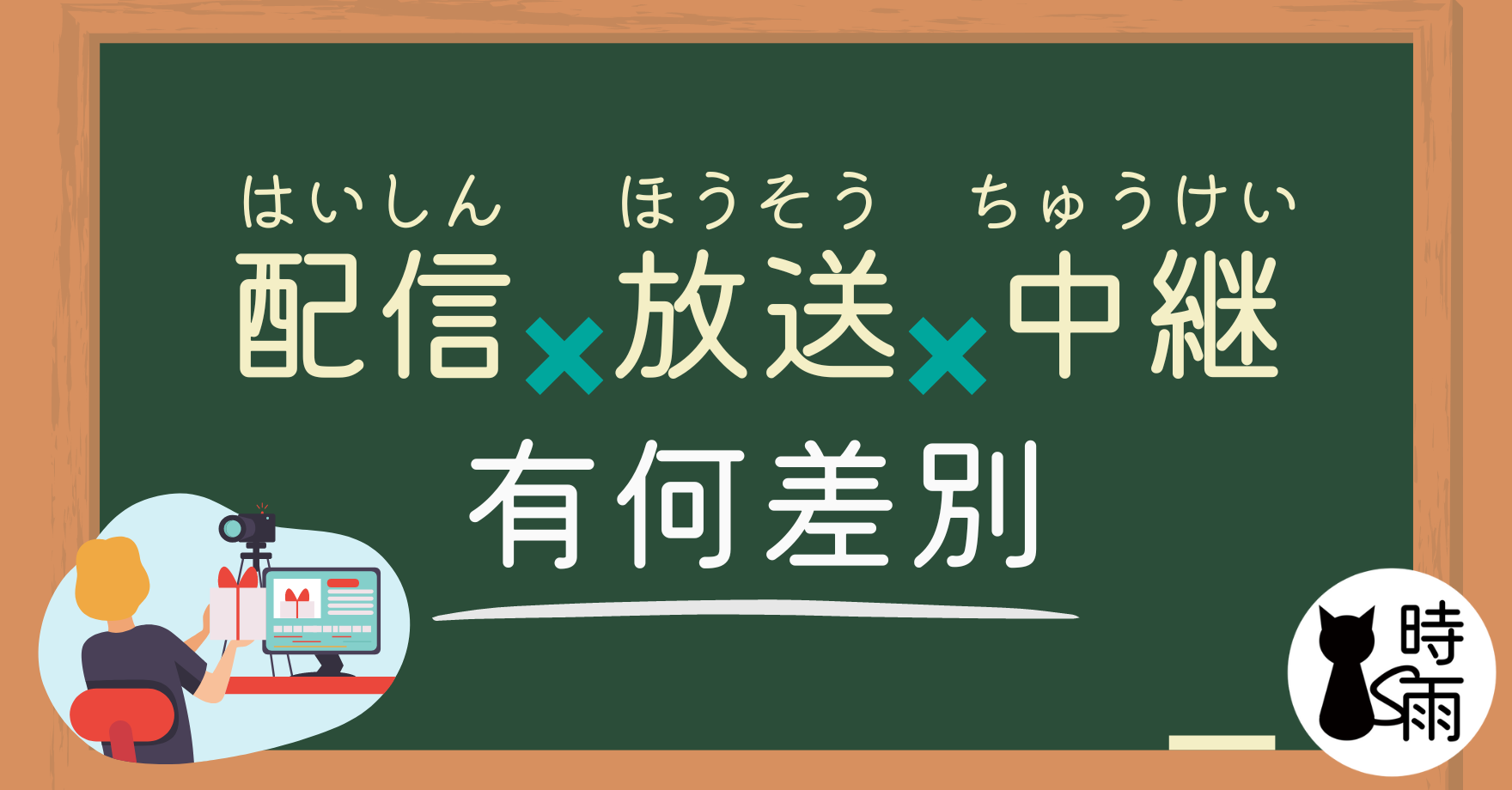 はいしん ほうそう ちゅうけい
配信×放送×中継
有何差別

時雨